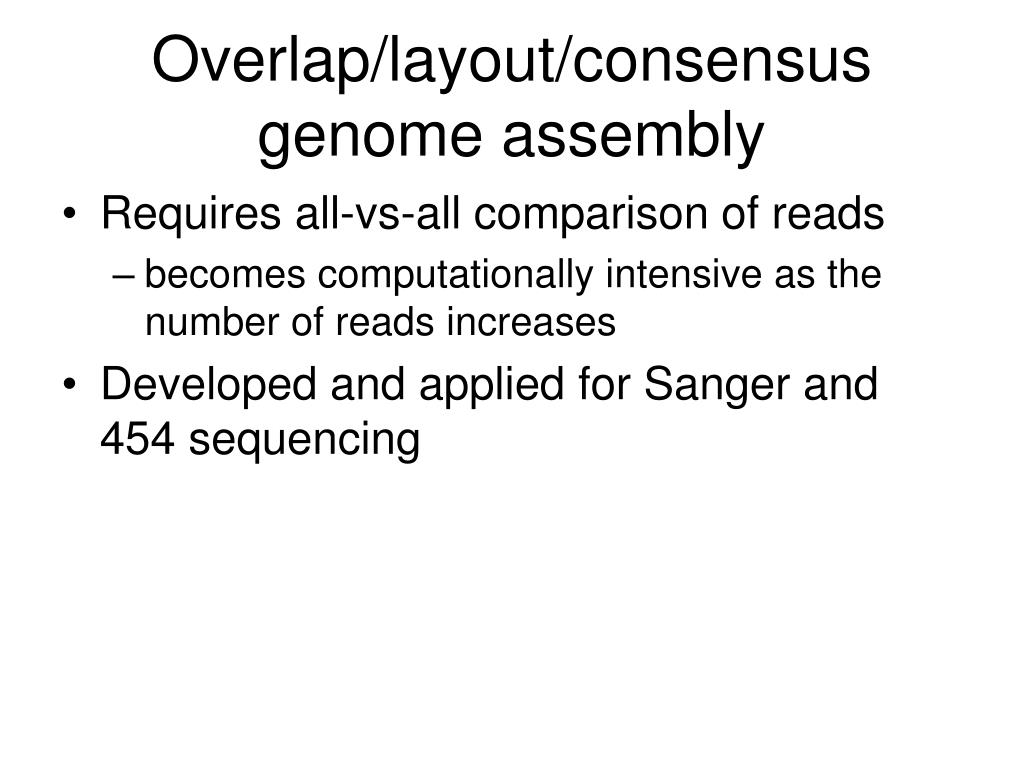 Overlap/layout/consensus genome assembly

• Requires all-vs-all comparison of reads
– becomes computationally intensive as the number of reads increases
• Developed and applied for Sanger and 454 sequencing